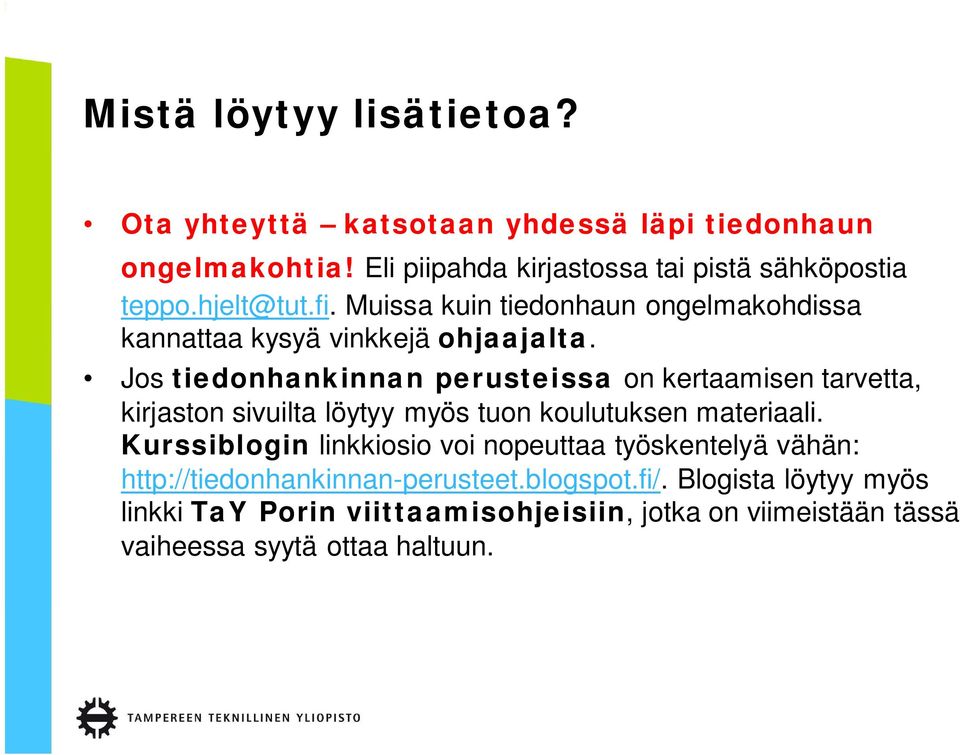 Mistä löytyy lisätietoa?

• Ota yhteyttä – katsotaan yhdessä läpi tiedonhaun ongelmakohtia! Eli piipahda kirjastossa tai pistä sähköpostia teppo.hjelt@tut.fi. Muissa kuin tiedonhaun ongelmakohdissa kannattaa kysyä vinkkejä ohjaajalta.

• Jos tiedonhankinnan perusteissa on kertaamisen tarvetta, kirjaston sivuilta löytyy myös tuon koulutuksen materiaali. Kurssiblogin linkkiosio voi nopeuttaa työskentelyä vähän: http://tiedonhankinnan-perusteet.blogspot.fi/. Blogista löytyy myös linkki TaY Porin viittaamisohjeisiin, jotka on viimeistään tässä vaiheessa syytä ottaa haltuun.

TAMPEREEN TEKNILLINEN YLIOPISTO